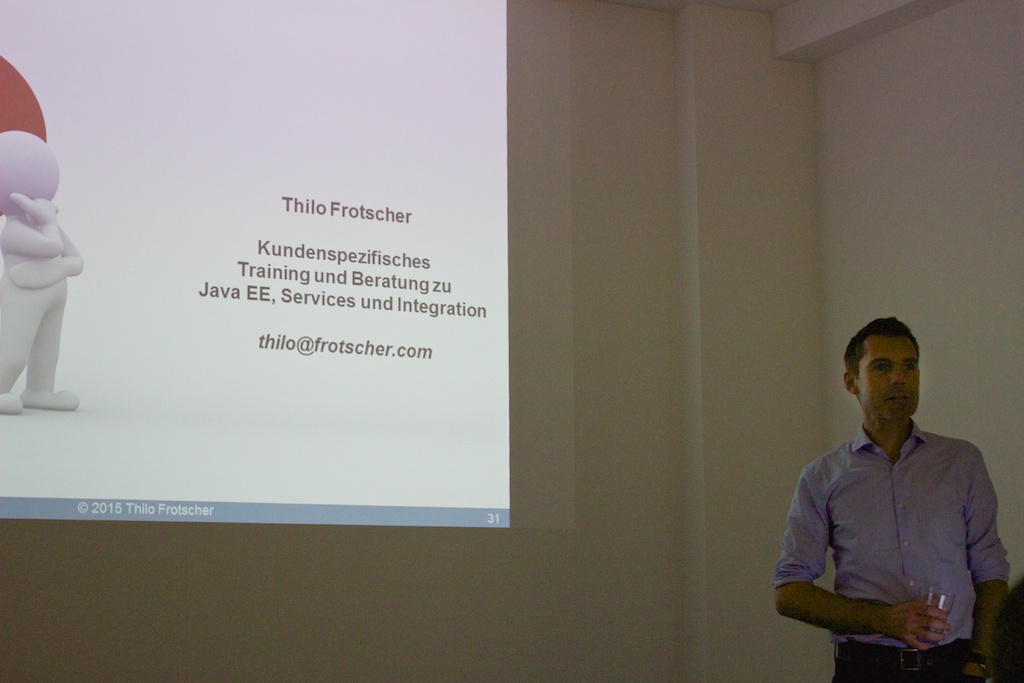 Thilo Frotscher

Kundenspezifisches Training und Beratung zu Java EE, Services und Integration

thilo@frotscher.com

© 2015 Thilo Frotscher

31